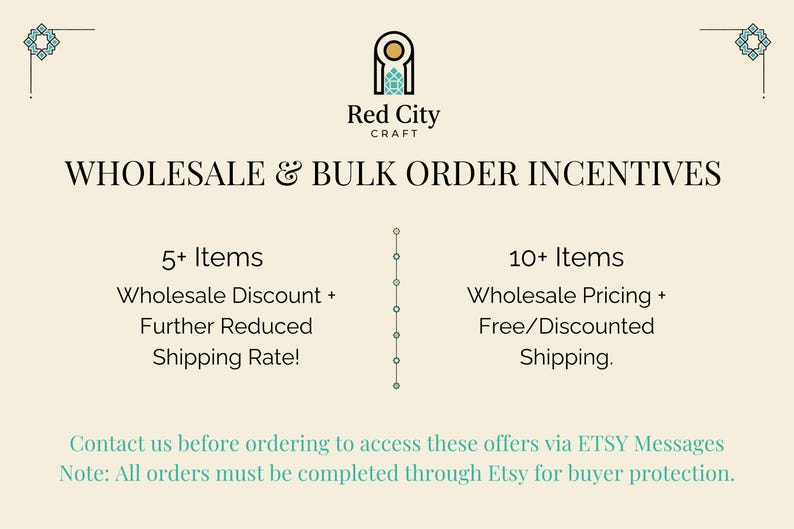 Red City
CRAFT

WHOLESALE & BULK ORDER INCENTIVES

5+ Items
Wholesale Discount + Further Reduced Shipping Rate!

10+ Items
Wholesale Pricing + Free/Discounted Shipping.

Contact us before ordering to access these offers via ETSY Messages
Note: All orders must be completed through Etsy for buyer protection.